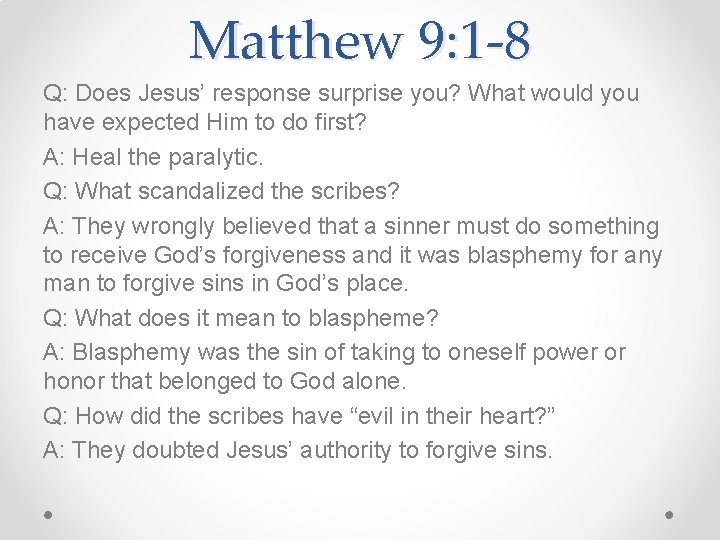 Matthew 9:1-8

Q: Does Jesus’ response surprise you? What would you have expected Him to do first?

A: Heal the paralytic.

Q: What scandalized the scribes?

A: They wrongly believed that a sinner must do something to receive God’s forgiveness and it was blasphemy for any man to forgive sins in God’s place.

Q: What does it mean to blaspheme?

A: Blasphemy was the sin of taking to oneself power or honor that belonged to God alone.

Q: How did the scribes have “evil in their heart?”

A: They doubted Jesus’ authority to forgive sins.